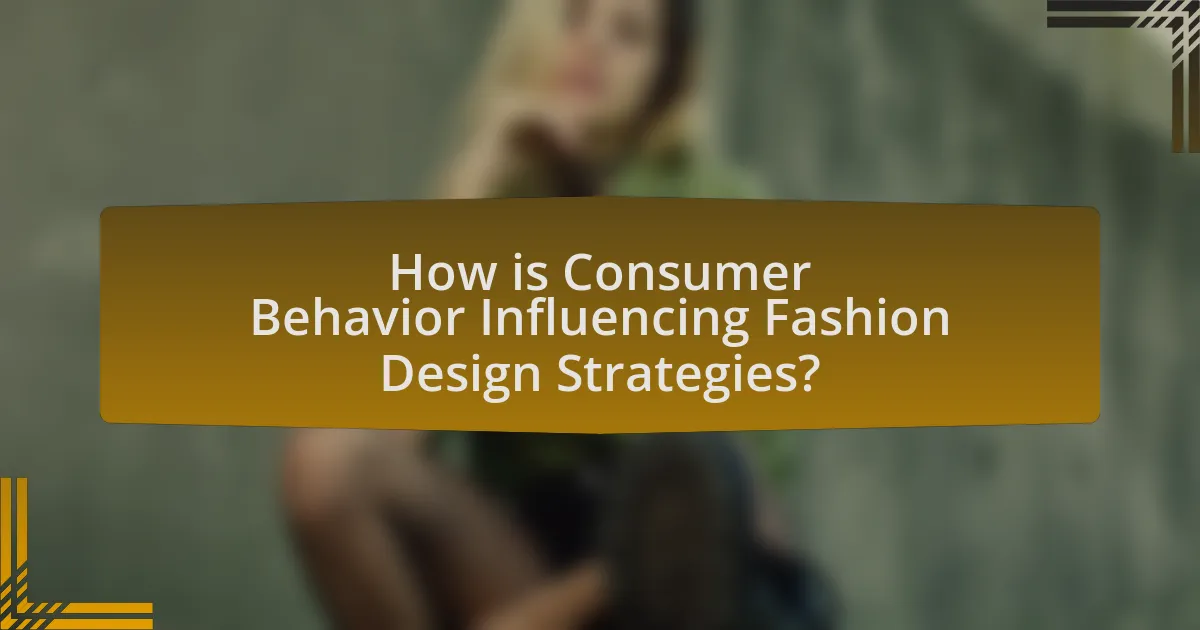 How is Consumer Behavior Influencing Fashion Design Strategies?